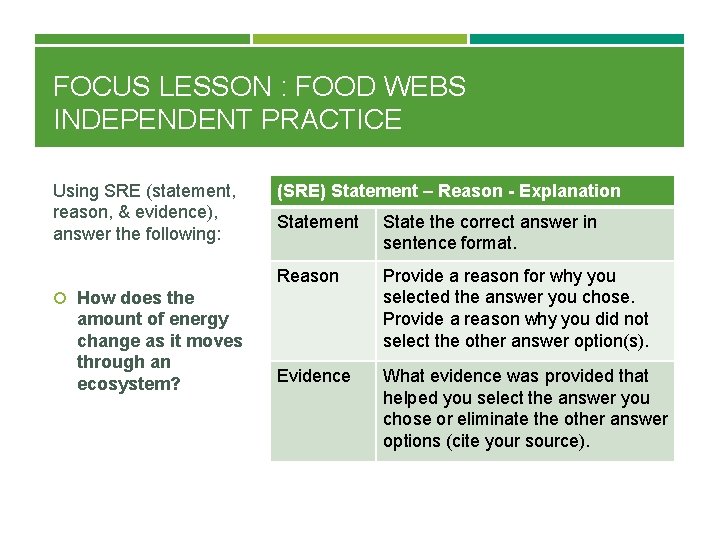 FOCUS LESSON : FOOD WEBS
INDEPENDENT PRACTICE

Using SRE (statement, reason, & evidence), answer the following:

How does the amount of energy change as it moves through an ecosystem?

| (SRE) Statement – Reason - Explanation | |
|---|---|
| Statement | State the correct answer in sentence format. |
| Reason | Provide a reason for why you selected the answer you chose. Provide a reason why you did not select the other answer option(s). |
| Evidence | What evidence was provided that helped you select the answer you chose or eliminate the other answer options (cite your source). |